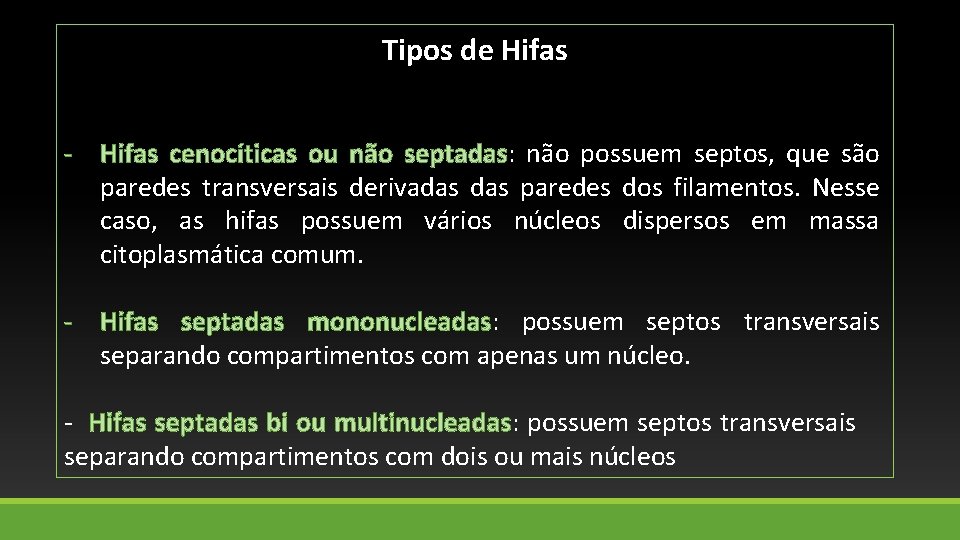 Tipos de Hifas

- Hifas cenocíticas ou não septadas: não possuem septos, que são paredes transversais derivadas das paredes dos filamentos. Nesse caso, as hifas possuem vários núcleos dispersos em massa citoplasmática comum.

- Hifas septadas mononucleadas: possuem septos transversais separando compartimentos com apenas um núcleo.

- Hifas septadas bi ou multinucleadas: possuem septos transversais separando compartimentos com dois ou mais núcleos